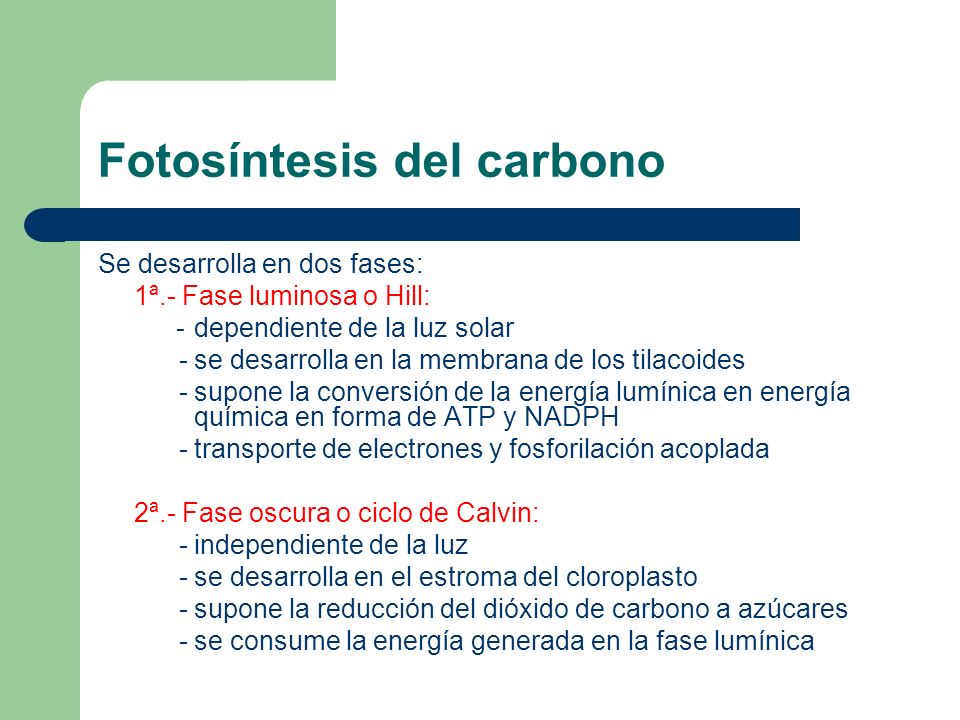 Fotosíntesis del carbono

Se desarrolla en dos fases:

1ª.- Fase luminosa o Hill:

- dependiente de la luz solar
- se desarrolla en la membrana de los tilacoides
- supone la conversión de la energía lumínica en energía química en forma de ATP y NADPH
- transporte de electrones y fosforilación acoplada

2ª.- Fase oscura o ciclo de Calvin:

- independiente de la luz
- se desarrolla en el estroma del cloroplasto
- supone la reducción del dióxido de carbono a azúcares
- se consume la energía generada en la fase lumínica